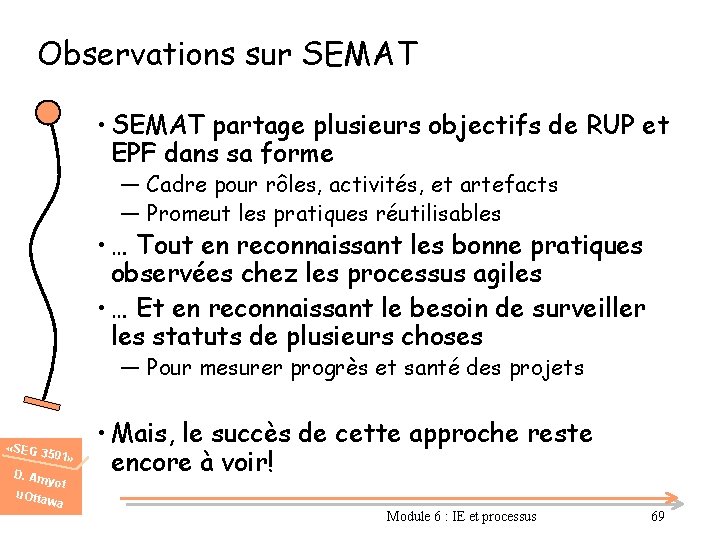 Observations sur SEMAT

• SEMAT partage plusieurs objectifs de RUP et EPF dans sa forme
— Cadre pour rôles, activités, et artefacts
— Promeut les pratiques réutilisables
• … Tout en reconnaissant les bonne pratiques observées chez les processus agiles
• … Et en reconnaissant le besoin de surveiller les statuts de plusieurs choses
— Pour mesurer progrès et santé des projets

• Mais, le succès de cette approche reste encore à voir!

«SEG 3501»
D. Amyot
uOttawa

Module 6 : IE et processus

69